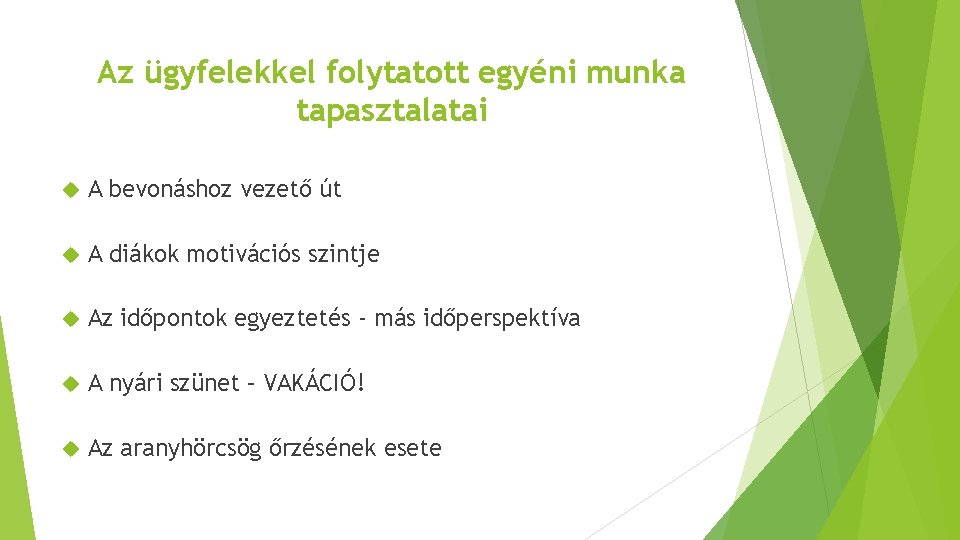 Az ügyfelekkel folytatott egyéni munka tapasztalatai

A bevonáshoz vezető út

A diákok motivációs szintje

Az időpontok egyeztetés - más időperspektíva

A nyári szünet – VAKÁCIÓ!

Az aranyhörcsög őrzésének esete